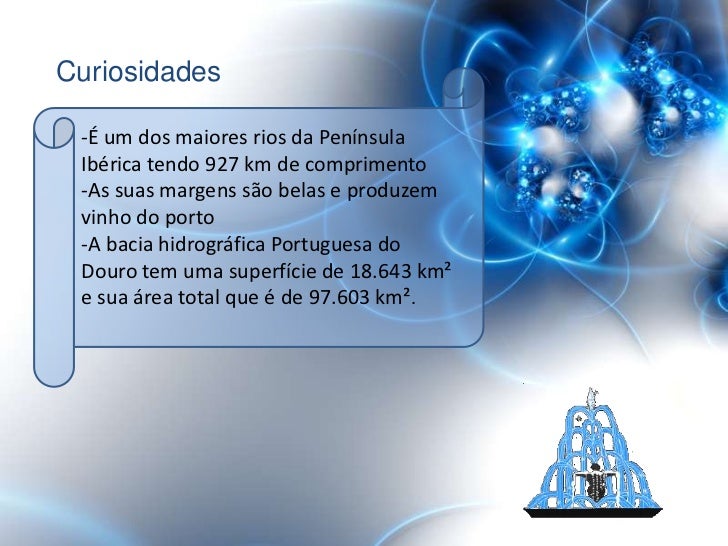 Curiosidades

-É um dos maiores rios da Península Ibérica tendo 927 km de comprimento
-As suas margens são belas e produzem vinho do porto
-A bacia hidrográfica Portuguesa do Douro tem uma superfície de 18.643 km² e sua área total que é de 97.603 km².